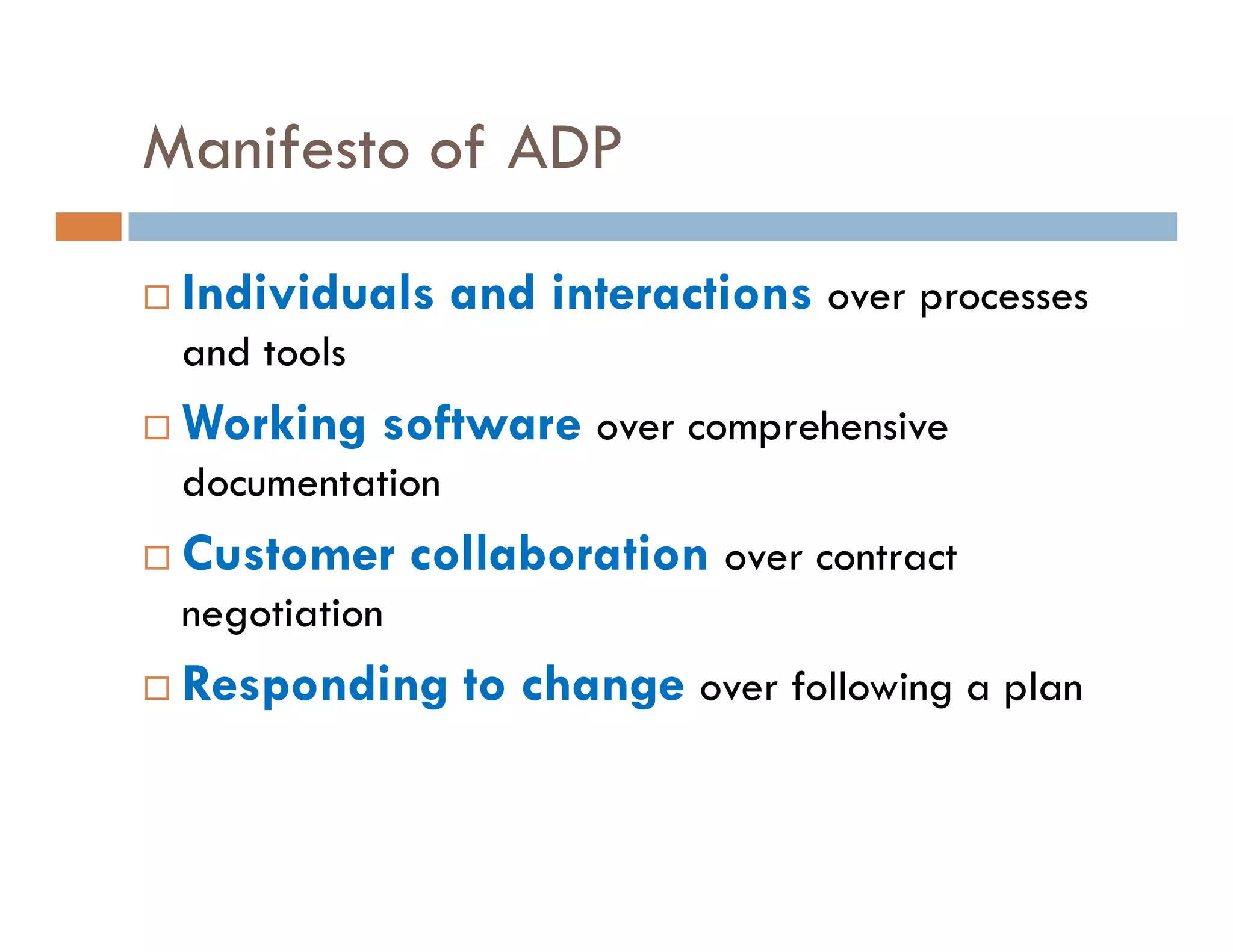 Manifesto of ADP

□ Individuals and interactions over processes and tools

□ Working software over comprehensive documentation

□ Customer collaboration over contract negotiation

□ Responding to change over following a plan